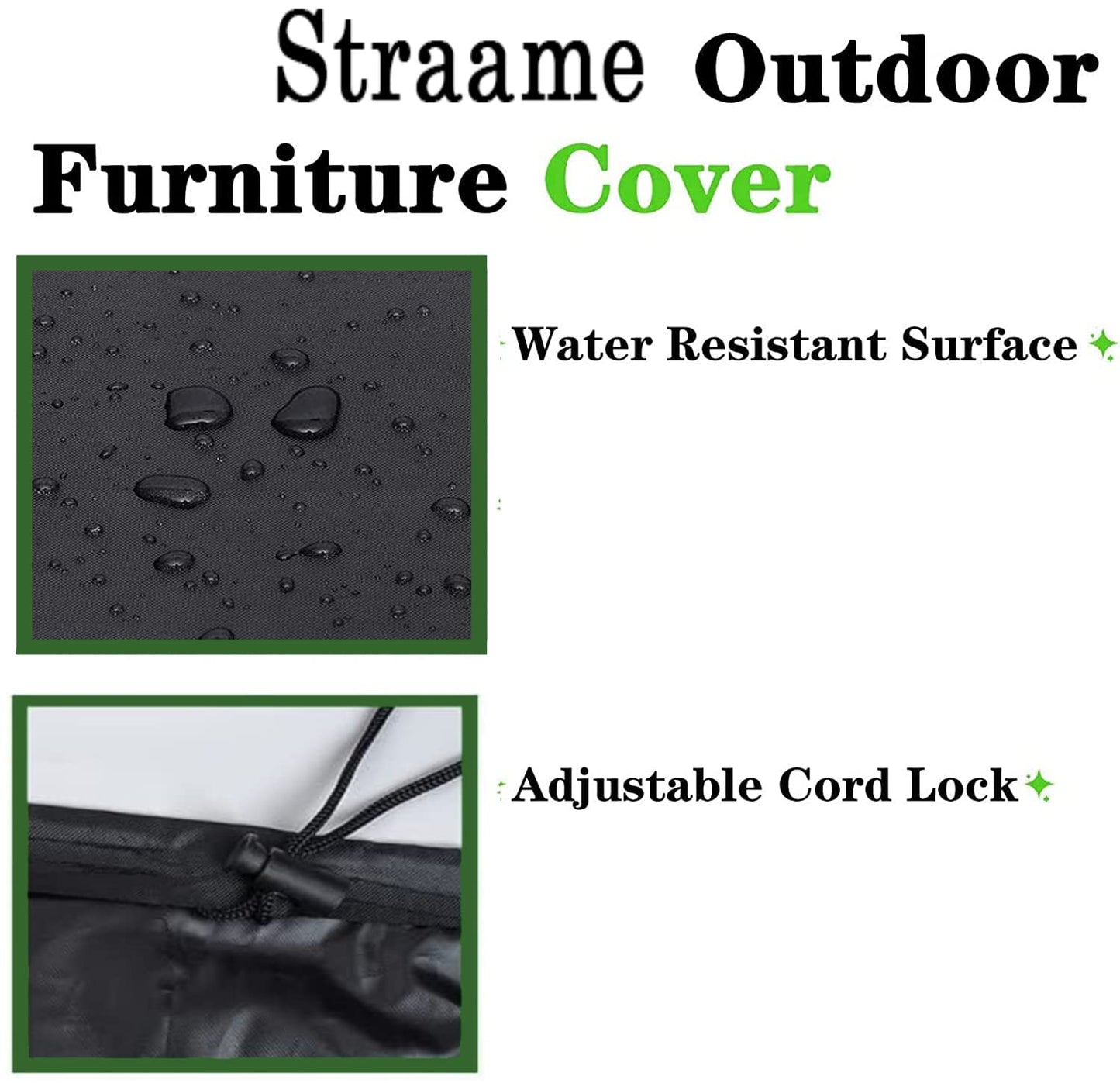 Straame Outdoor Furniture Cover

Water Resistant Surface

Adjustable Cord Lock